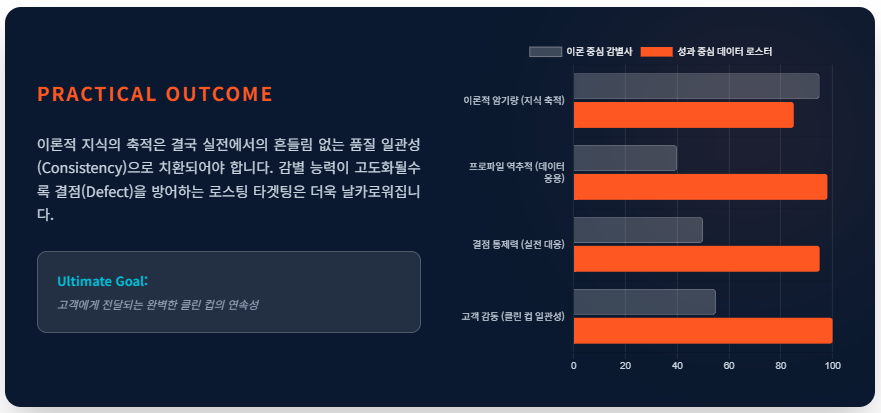 PRACTICAL OUTCOME

이론적 지식의 축적은 결국 실전에서의 흔들림 없는 품질 일관성(Consistency)으로 치환되어야 합니다. 감별 능력이 고도화될수록 결점(Defect)을 방어하는 로스팅 타겟팅은 더욱 날카로워집니다.

Ultimate Goal:
고객에게 전달되는 완벽한 클린 컵의 연속성

이론 중심 감별사
성과 중심 데이터 로스터

이론적 암기량 (지식 축적)
프로파일 역추적 (데이터 응용)
결점 통제력 (실전 대응)
고객 감동 (클린 컵 일관성)

0
20
40
60
80
100